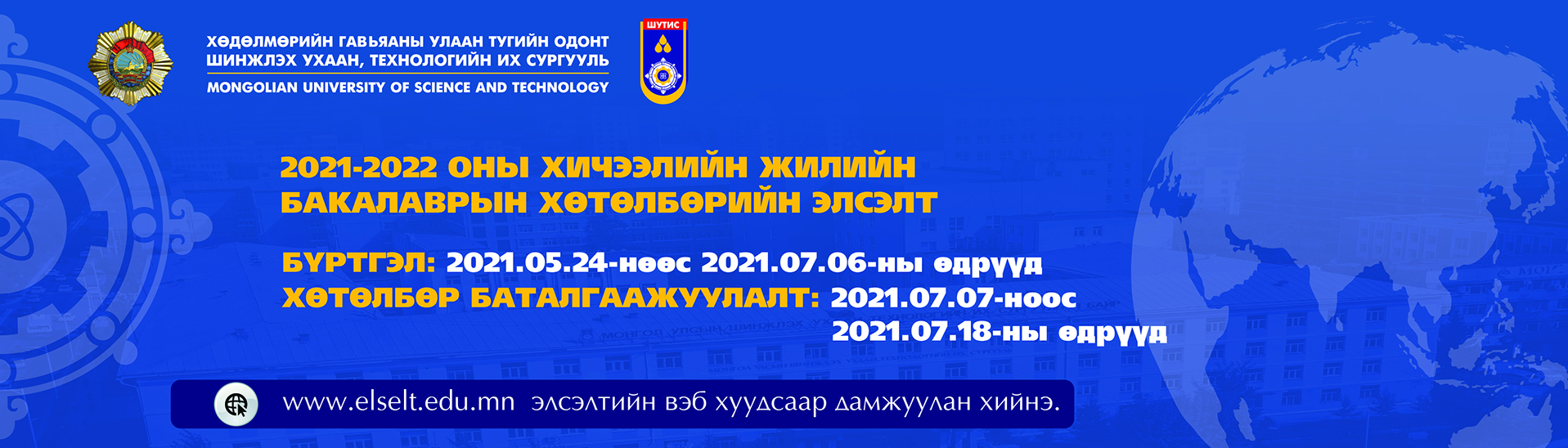 ХӨДӨЛМӨРИЙН ГАВЬЯАНЫ УЛААН ТУГИЙН ОДОНТ
ШИНЖЛЭХ УХААН, ТЕХНОЛОГИЙН ИХ СУРГУУЛЬ
MONGOLIAN UNIVERSITY OF SCIENCE AND TECHNOLOGY

ШУТИС

2021-2022 ОНЫ ХИЧЭЭЛИЙН ЖИЛИЙН
БАКАЛАВРЫН ХӨТӨЛБӨРИЙН ЭЛСЭЛТ

БҮРТГЭЛ: 2021.05.24-нөөс 2021.07.06-ны өдрүүд
ХӨТӨЛБӨР БАТАЛГААЖУУЛАЛТ: 2021.07.07-ноос 2021.07.18-ны өдрүүд

www.elselt.edu.mn элсэлтийн вэб хуудсаар дамжуулан хийнэ.